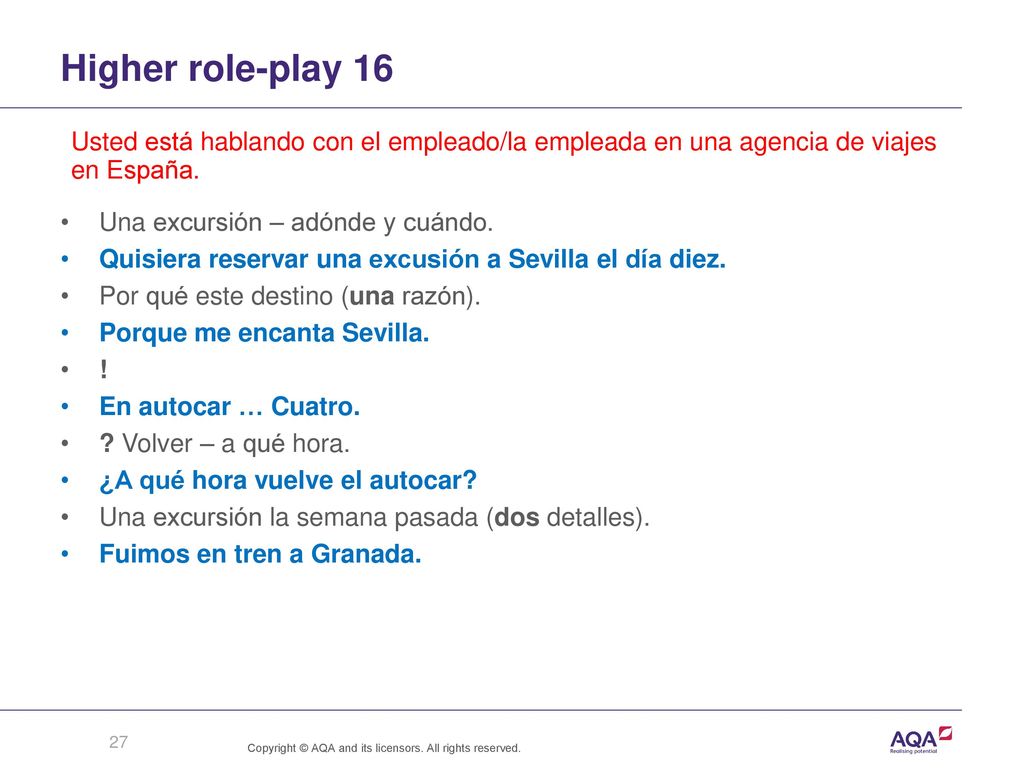 Higher role-play 16

Usted está hablando con el empleado/la empleada en una agencia de viajes en España.

• Una excursión – adónde y cuándo.
• Quisiera reservar una excusión a Sevilla el día diez.
• Por qué este destino (una razón).
• Porque me encanta Sevilla.
• !
• En autocar … Cuatro.
• ? Volver – a qué hora.
• ¿A qué hora vuelve el autocar?
• Una excursión la semana pasada (dos detalles).
• Fuimos en tren a Granada.

27

Copyright © AQA and its licensors. All rights reserved.

AQA
Realising potential